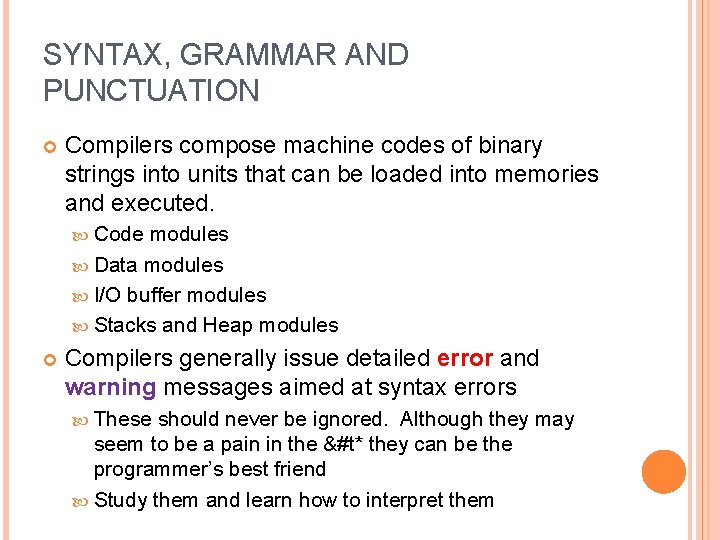 SYNTAX, GRAMMAR AND PUNCTUATION

Compilers compose machine codes of binary strings into units that can be loaded into memories and executed.

Code modules

Data modules

I/O buffer modules

Stacks and Heap modules

Compilers generally issue detailed error and warning messages aimed at syntax errors

These should never be ignored. Although they may seem to be a pain in the &#t* they can be the programmer's best friend

Study them and learn how to interpret them